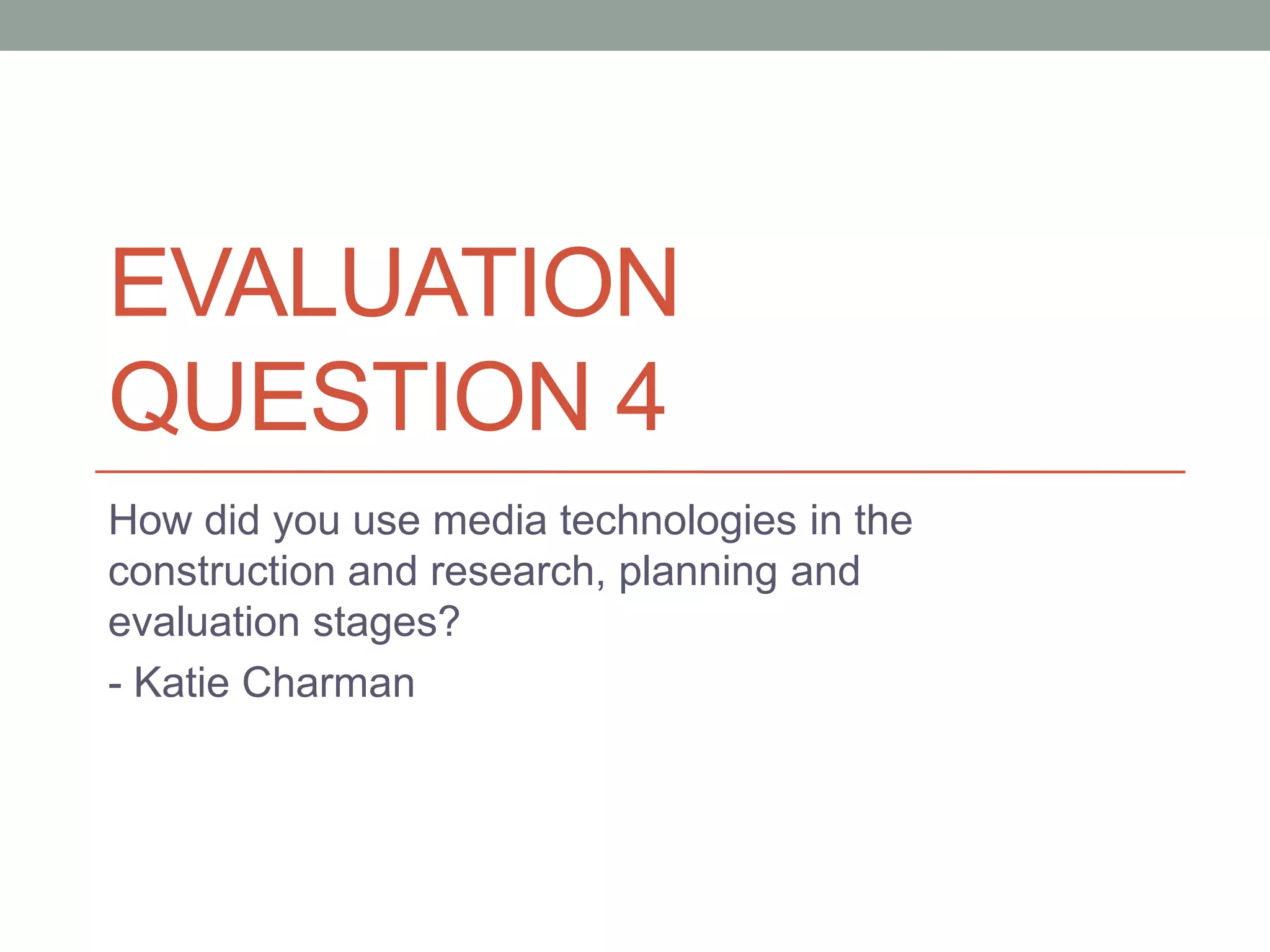 EVALUATION QUESTION 4

How did you use media technologies in the construction and research, planning and evaluation stages?

- Katie Charman